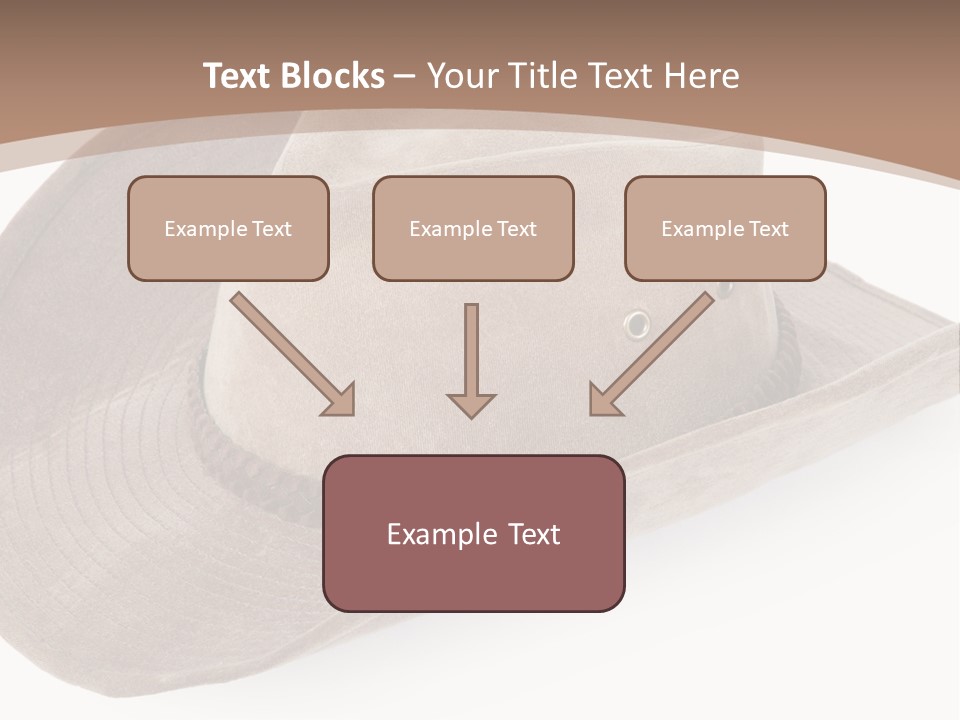 Text Blocks – Your Title Text Here

Example Text

Example Text

Example Text

Example Text